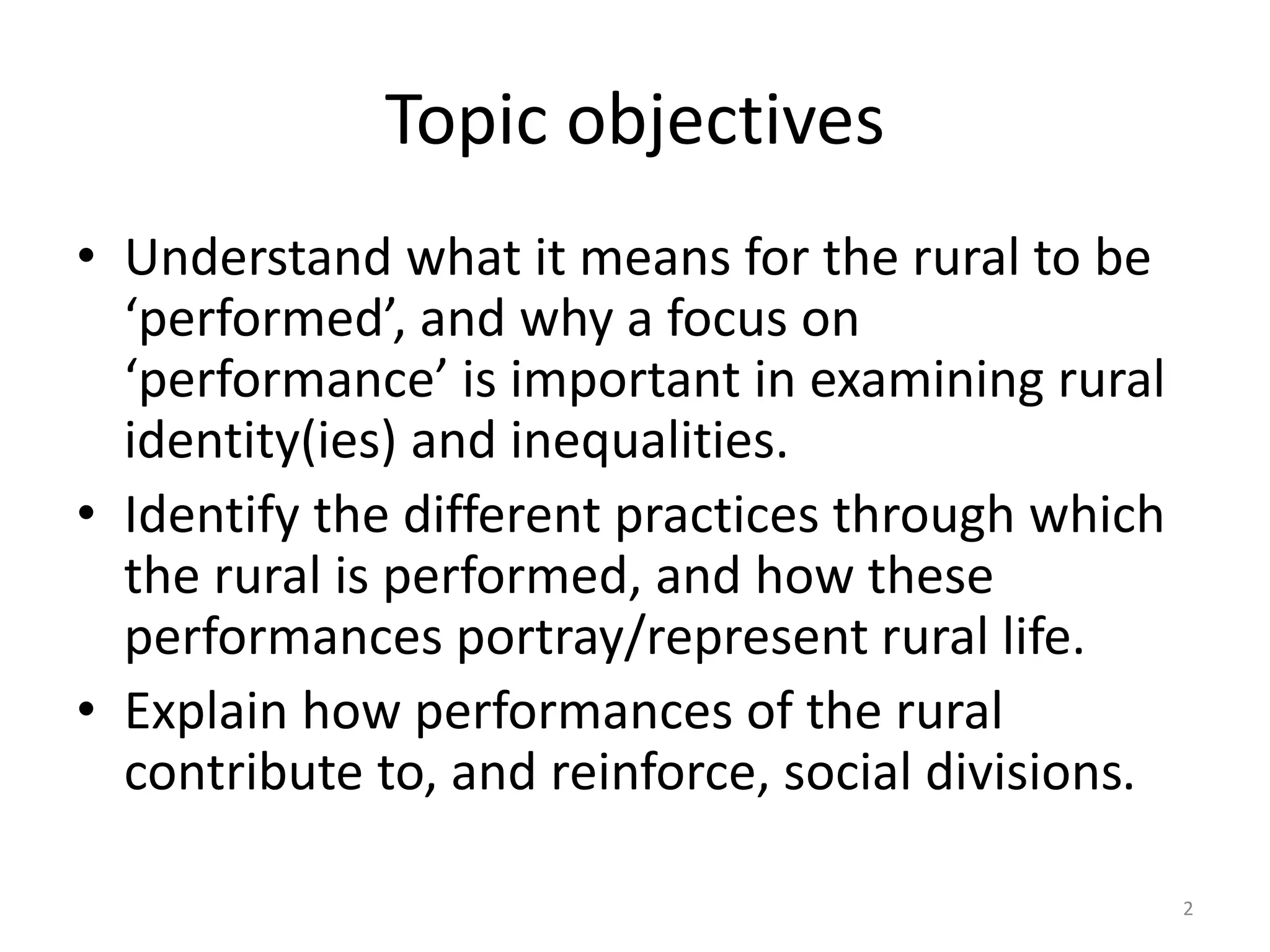 Topic objectives

• Understand what it means for the rural to be ‘performed’, and why a focus on ‘performance’ is important in examining rural identity(ies) and inequalities.
• Identify the different practices through which the rural is performed, and how these performances portray/represent rural life.
• Explain how performances of the rural contribute to, and reinforce, social divisions.

2